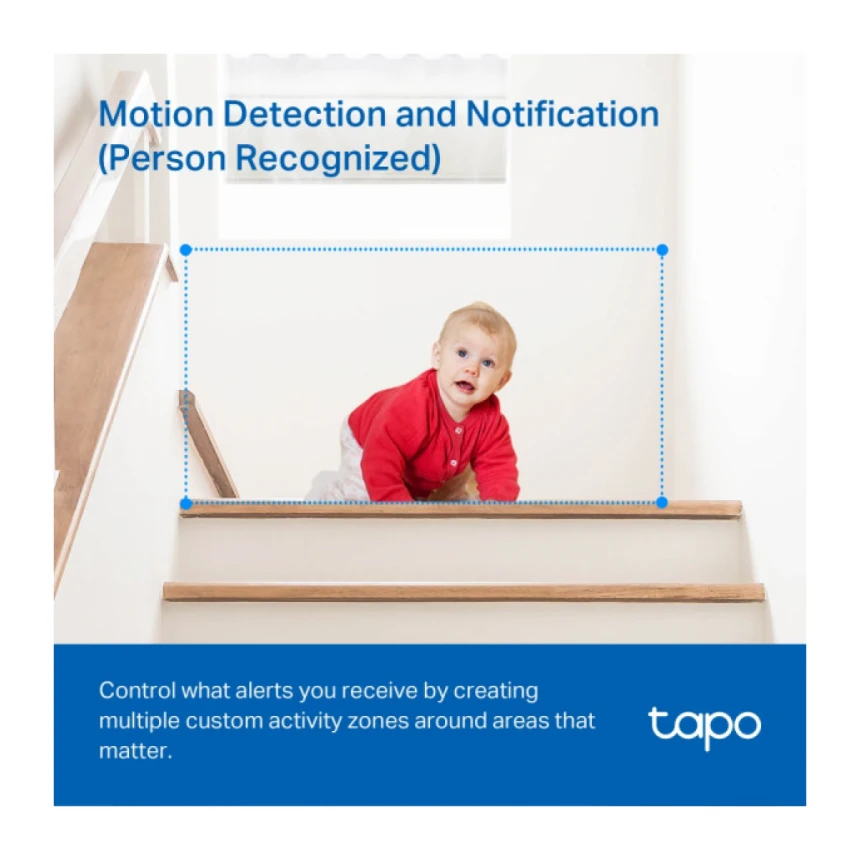 Motion Detection and Notification (Person Recognized)

Control what alerts you receive by creating multiple custom activity zones around areas that matter.

tapo